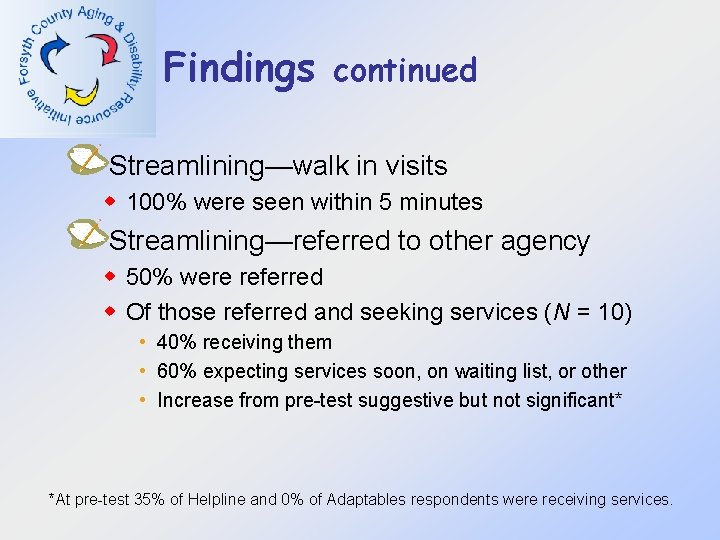 Forsyth County Aging & Disability Resource Initiative

Findings continued

Streamlining—walk in visits

100% were seen within 5 minutes

Streamlining—referred to other agency

50% were referred

Of those referred and seeking services ($N$ = 10)

40% receiving them

60% expecting services soon, on waiting list, or other

Increase from pre-test suggestive but not significant*

*At pre-test 35% of Helpline and 0% of Adaptables respondents were receiving services.